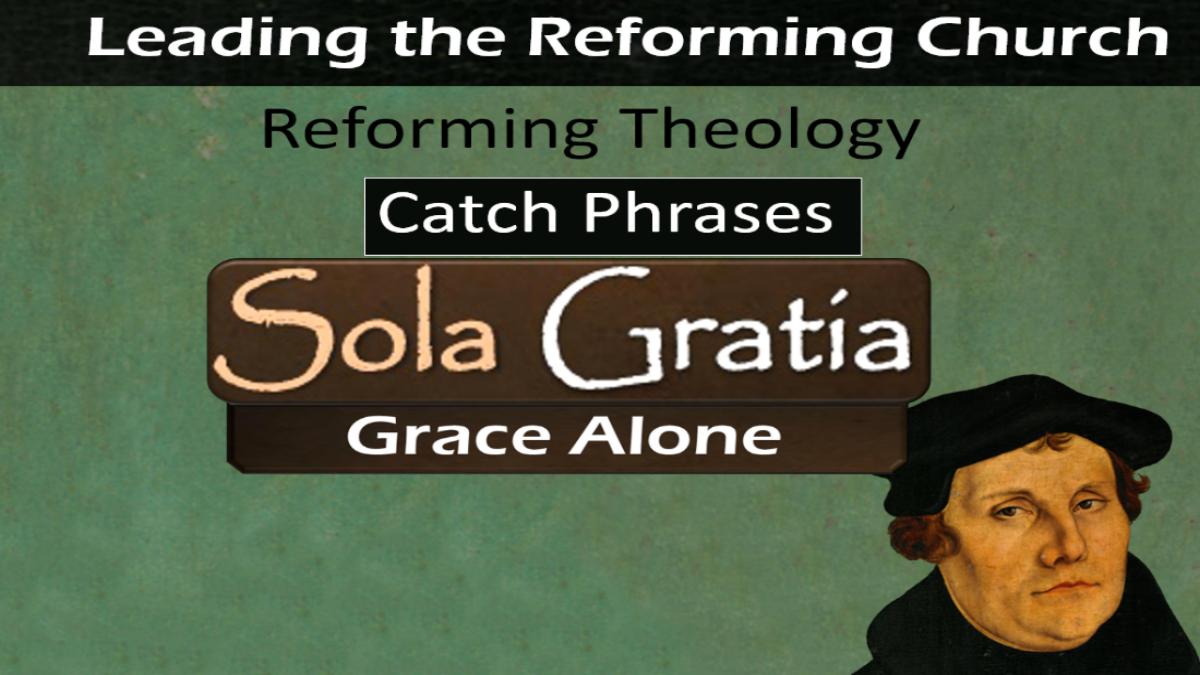 Leading the Reforming Church

Reforming Theology

Catch Phrases

Sola Gratía

Grace Alone